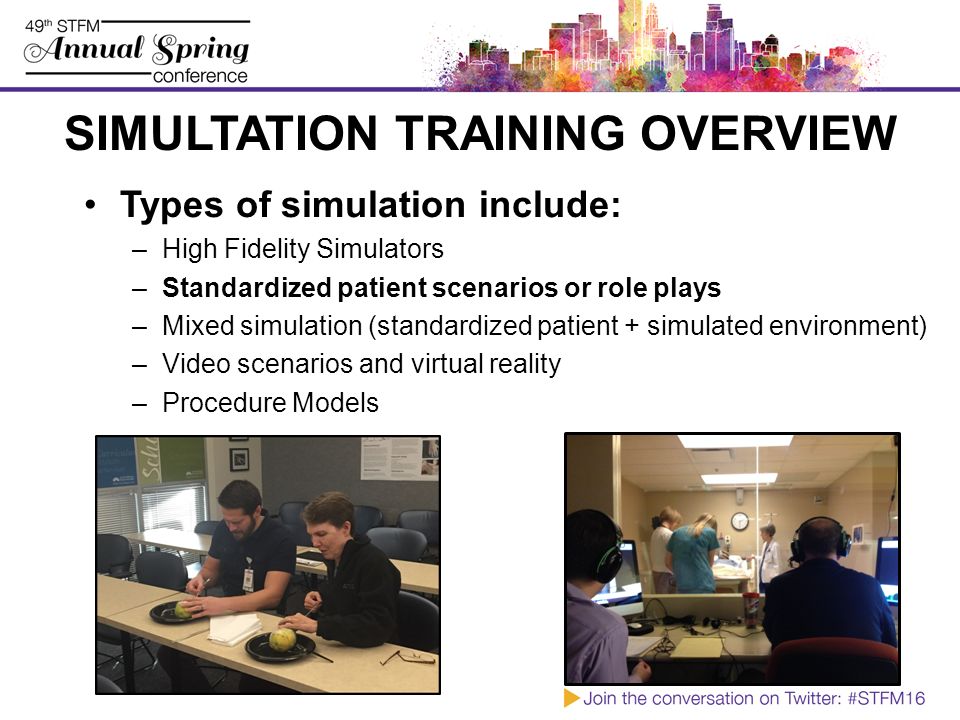 49th STFM
Annual Spring
conference

SIMULTATION TRAINING OVERVIEW

• Types of simulation include:
– High Fidelity Simulators
– Standardized patient scenarios or role plays
– Mixed simulation (standardized patient + simulated environment)
– Video scenarios and virtual reality
– Procedure Models

Join the conversation on Twitter: #STFM16